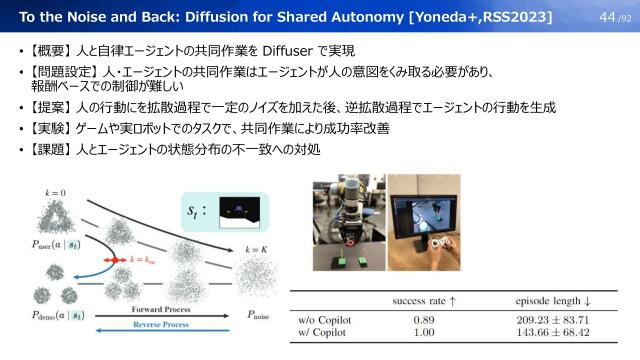 To the Noise and Back: Diffusion for Shared Autonomy [Yoneda+,RSS2023]

44 /92

• 【概要】人と自律エージェントの共同作業を Diffuser で実現
• 【問題設定】人・エージェントの共同作業はエージェントが人の意図をくみ取る必要があり、報酬ベースでの制御が難しい
• 【提案】人の行動にを拡散過程で一定のノイズを加えた後、逆拡散過程でエージェントの行動を生成
• 【実験】ゲームや実ロボットでのタスクで、共同作業により成功率改善
• 【課題】人とエージェントの状態分布の不一致への対処

$k = 0$

$s_t$ :

$P_{\text{user}}(a \mid s_t)$

$k = k_{\text{sw}}$

$k = K$

$P_{\text{demo}}(a \mid s_t)$

Forward Process

Reverse Process

$P_{\text{noise}}$

| | success rate ↑ | episode length ↓ |
|---|---|---|
| w/o Copilot | 0.89 | $209.23 \pm 83.71$ |
| w/ Copilot | 1.00 | $143.66 \pm 68.42$ |